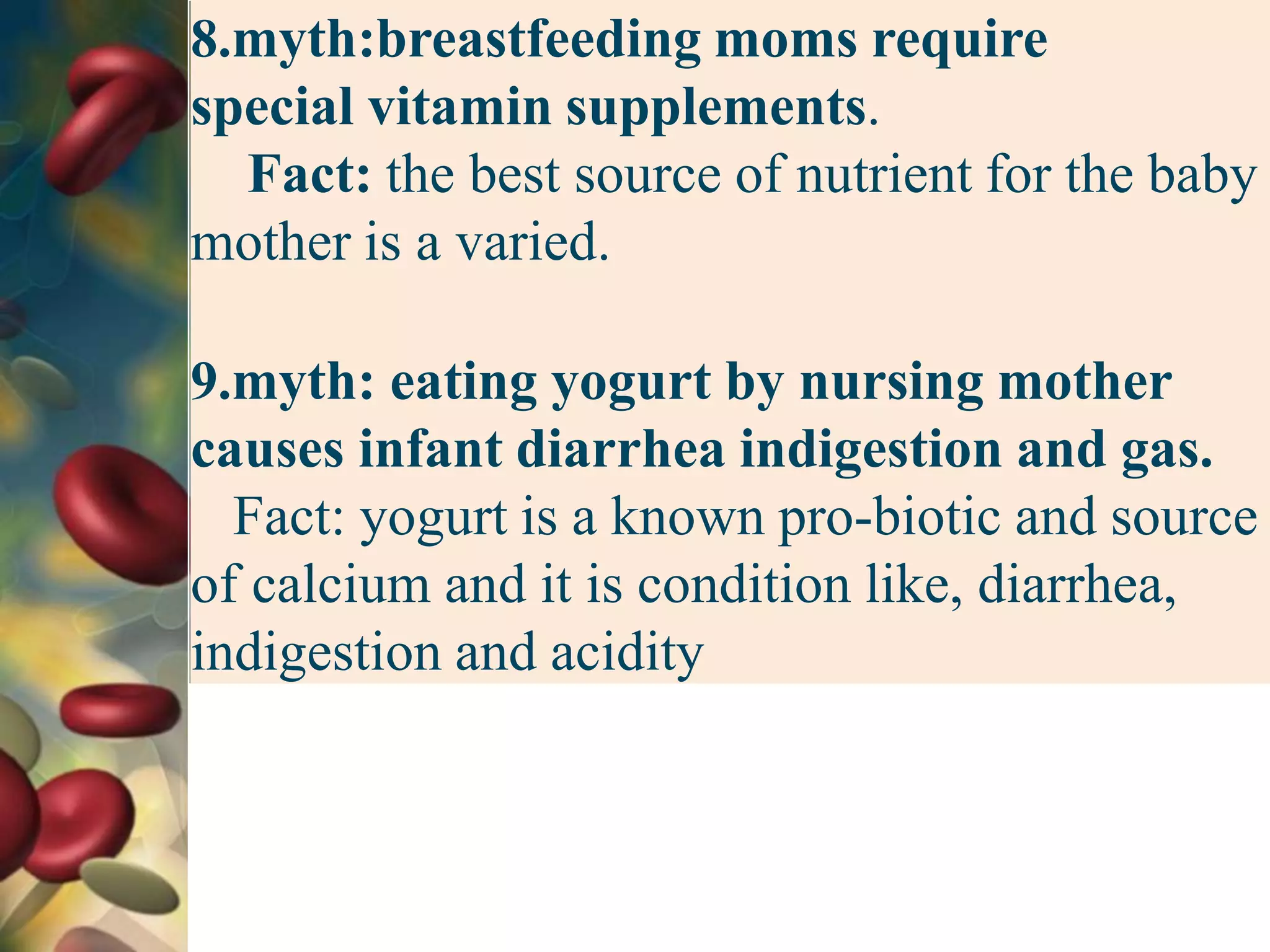 8.myth:breastfeeding moms require special vitamin supplements.

Fact: the best source of nutrient for the baby mother is a varied.

9.myth: eating yogurt by nursing mother causes infant diarrhea indigestion and gas.

Fact: yogurt is a known pro-biotic and source of calcium and it is condition like, diarrhea, indigestion and acidity